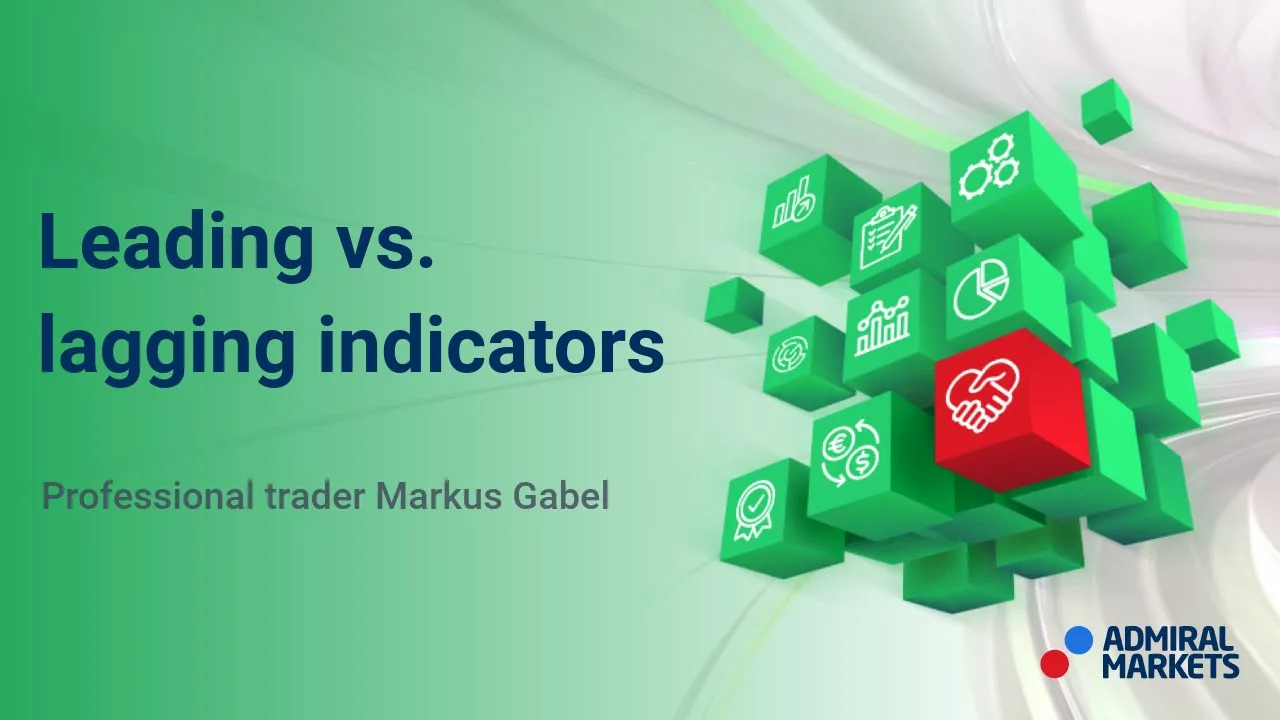 Leading vs. lagging indicators

Professional trader Markus Gabel

ADMIRAL MARKETS